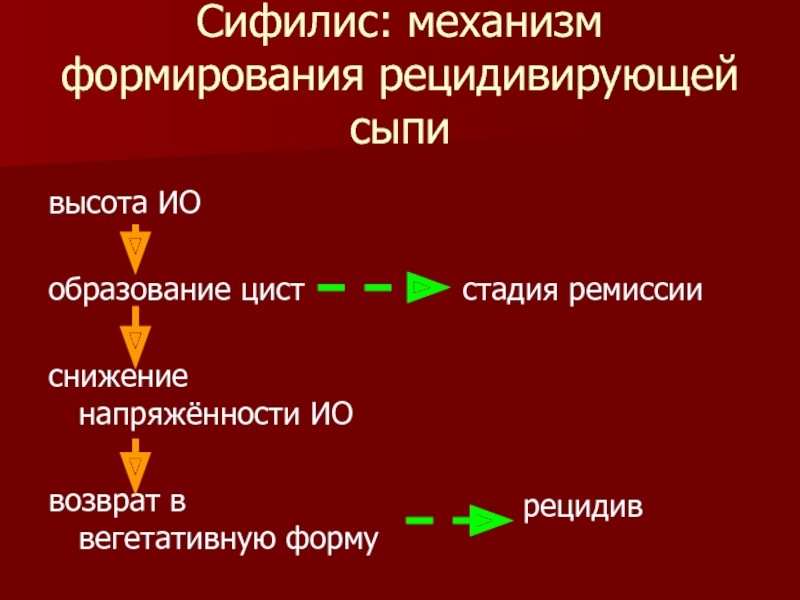 Сифилис: механизм формирования рецидивирующей сыпи

высота ИО

образование цист

стадия ремиссии

снижение напряжённости ИО

возврат в вегетативную форму

рецидив